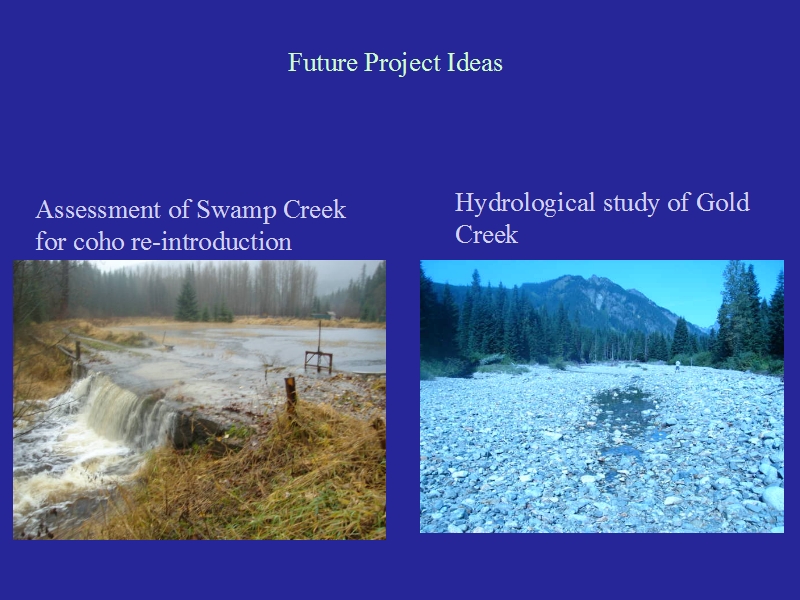 Future Project Ideas

Assessment of Swamp Creek for coho re-introduction

Hydrological study of Gold Creek